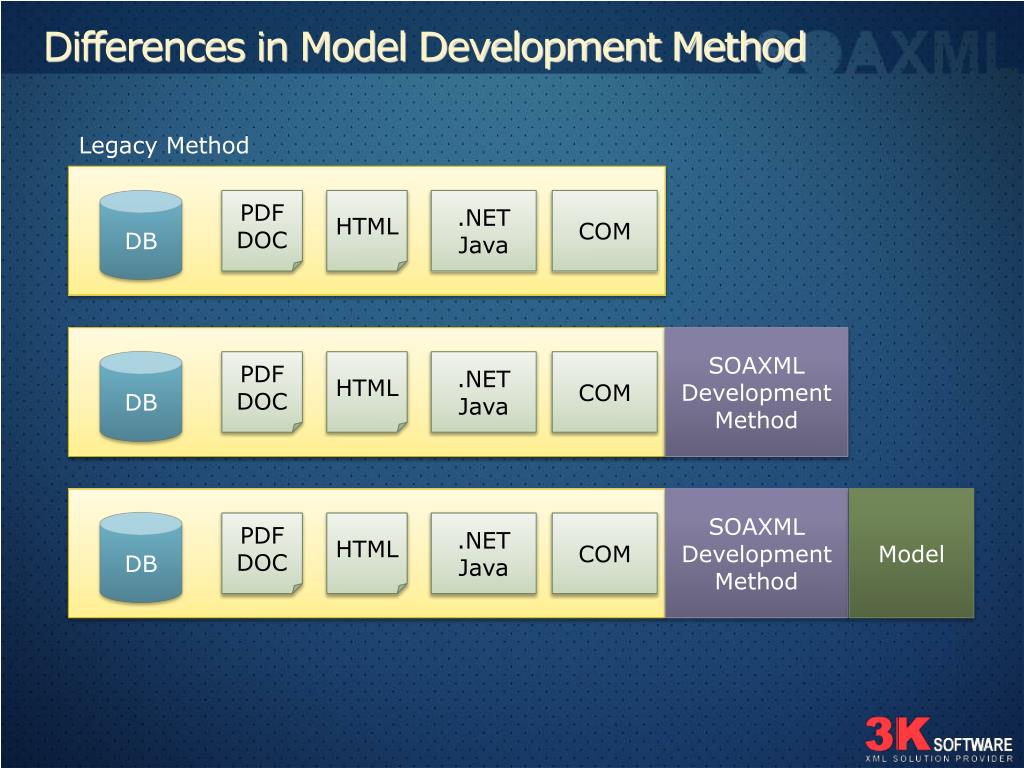 Differences in Model Development Method

SOAXML

Legacy Method

DB

PDF DOC

HTML

.NET Java

COM

DB

PDF DOC

HTML

.NET Java

COM

SOAXML Development Method

DB

PDF DOC

HTML

.NET Java

COM

SOAXML Development Method

Model

3K SOFTWARE
XML SOLUTION PROVIDER